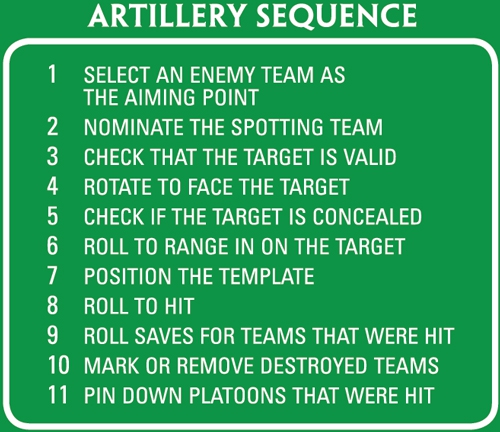 ARTILLERY SEQUENCE

1 SELECT AN ENEMY TEAM AS THE AIMING POINT
2 NOMINATE THE SPOTTING TEAM
3 CHECK THAT THE TARGET IS VALID
4 ROTATE TO FACE THE TARGET
5 CHECK IF THE TARGET IS CONCEALED
6 ROLL TO RANGE IN ON THE TARGET
7 POSITION THE TEMPLATE
8 ROLL TO HIT
9 ROLL SAVES FOR TEAMS THAT WERE HIT
10 MARK OR REMOVE DESTROYED TEAMS
11 PIN DOWN PLATOONS THAT WERE HIT